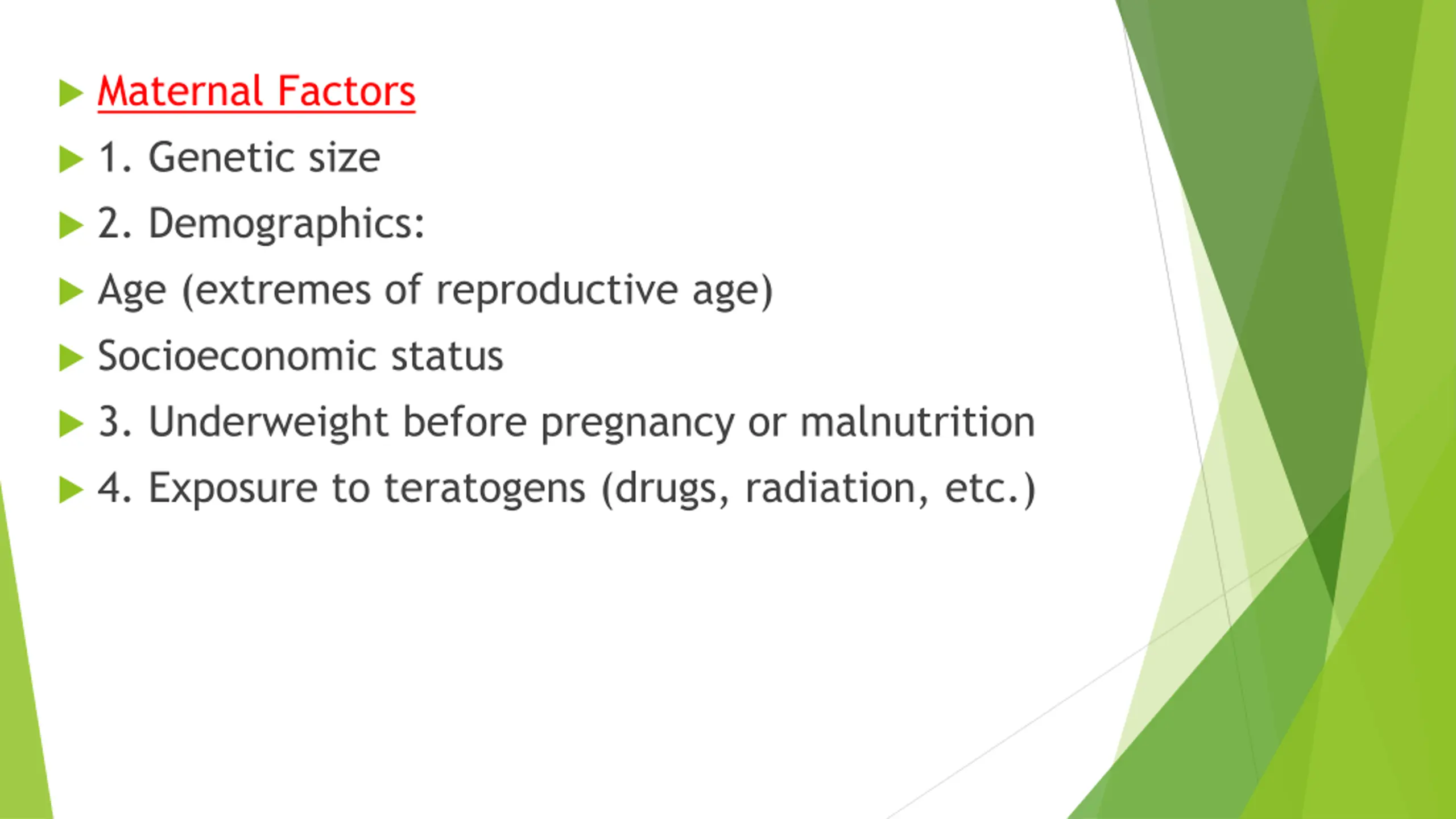 Maternal Factors

1. Genetic size

2. Demographics:

Age (extremes of reproductive age)

Socioeconomic status

3. Underweight before pregnancy or malnutrition

4. Exposure to teratogens (drugs, radiation, etc.)